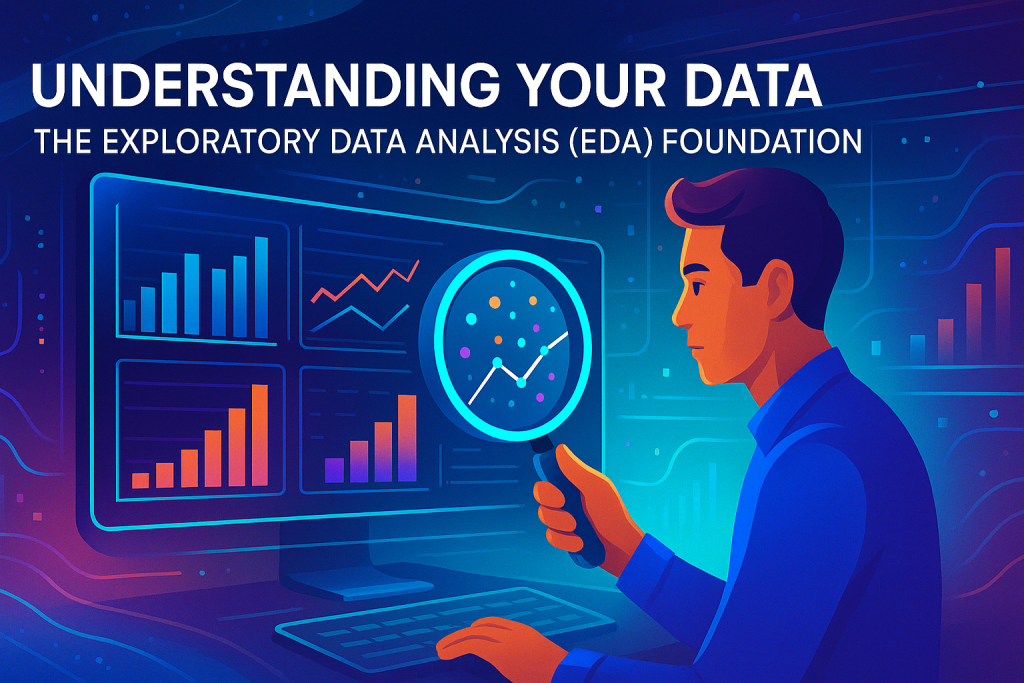 UNDERSTANDING YOUR DATA
THE EXPLORATORY DATA ANALYSIS (EDA) FOUNDATION